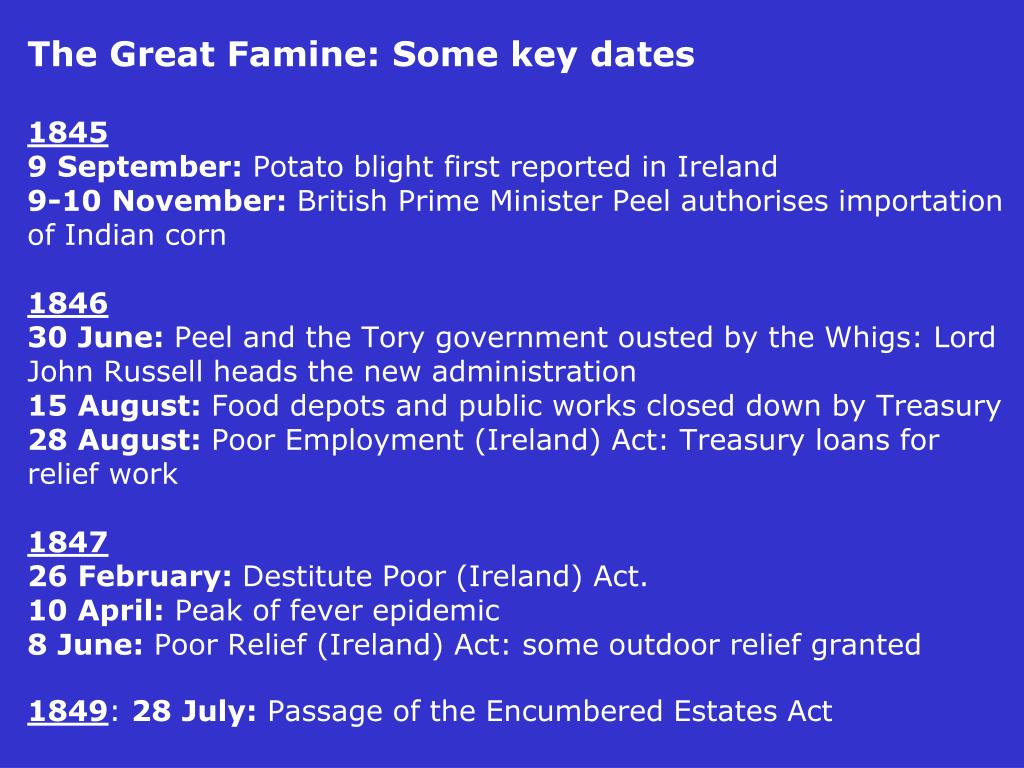 The Great Famine: Some key dates

1845
9 September: Potato blight first reported in Ireland
9-10 November: British Prime Minister Peel authorises importation of Indian corn

1846
30 June: Peel and the Tory government ousted by the Whigs: Lord John Russell heads the new administration
15 August: Food depots and public works closed down by Treasury
28 August: Poor Employment (Ireland) Act: Treasury loans for relief work

1847
26 February: Destitute Poor (Ireland) Act.
10 April: Peak of fever epidemic
8 June: Poor Relief (Ireland) Act: some outdoor relief granted

1849: 28 July: Passage of the Encumbered Estates Act